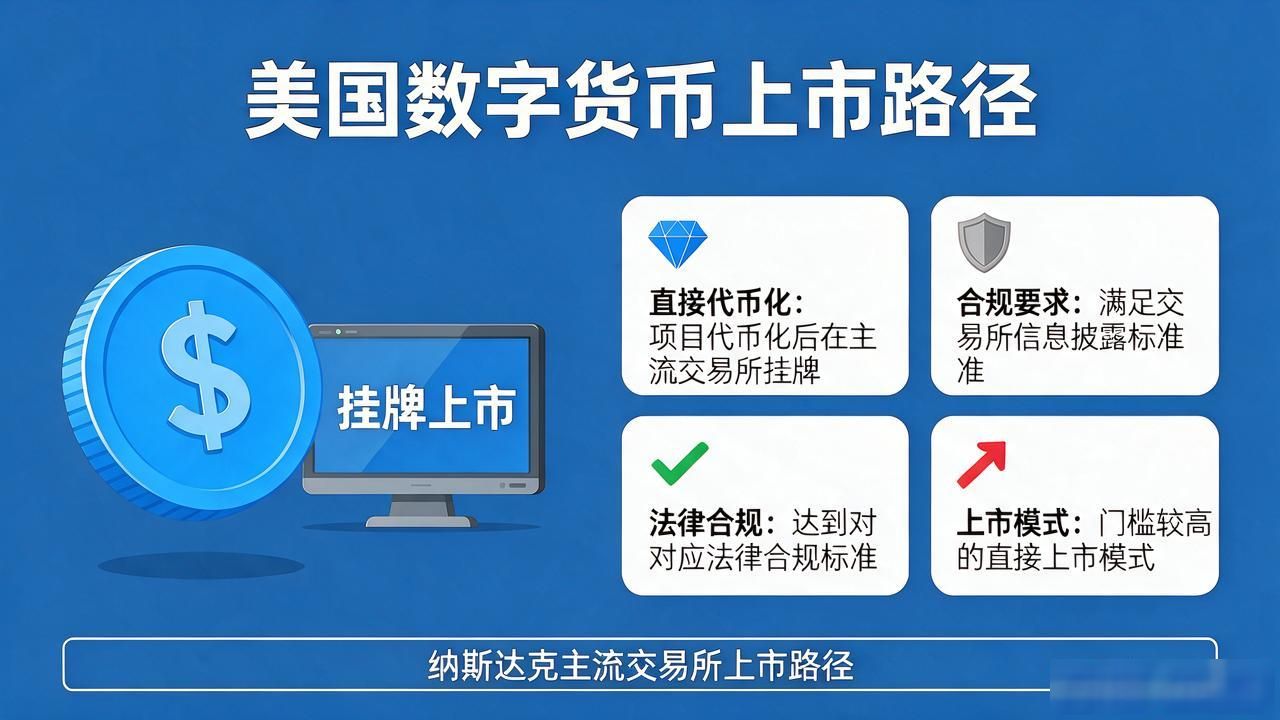 美国数字货币上市路径

$

挂牌上市

直接代币化：项目代币化后在主流交易所挂牌

合规要求：满足交易所信息披露标准准

法律合规：达到对对应法律合规标准

上市模式：门槛较高的直接上市模式

纳斯达克主流交易所上市路径